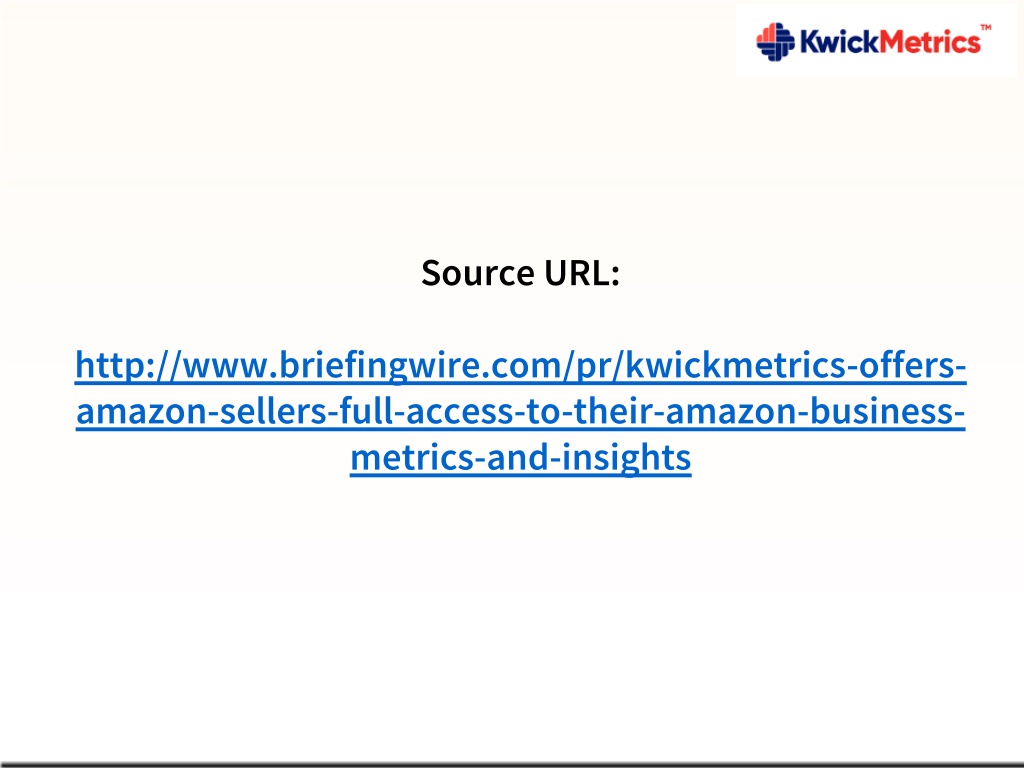 KwickMetrics™

Source URL:

http://www.briefingwire.com/pr/kwickmetrics-offers-amazon-sellers-full-access-to-their-amazon-business-metrics-and-insights